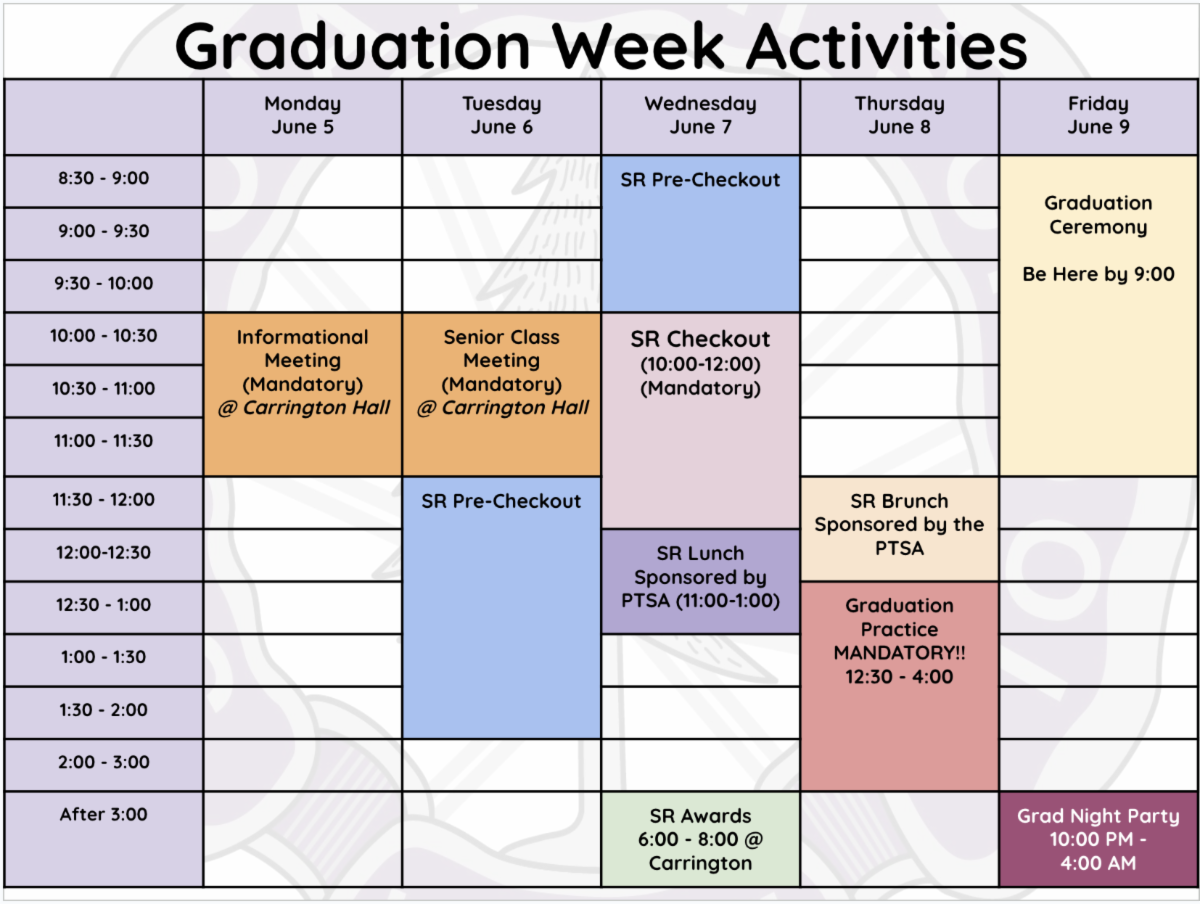 Graduation Week Activities

| | Monday June 5 | Tuesday June 6 | Wednesday June 7 | Thursday June 8 | Friday June 9 |
|---|---|---|---|---|---|
| 8:30 - 9:00 | | | SR Pre-Checkout | | Graduation Ceremony Be Here by 9:00 |
| 9:00 - 9:30 | | | | | |
| 9:30 - 10:00 | | | | | |
| 10:00 - 10:30 | Informational Meeting (Mandatory) @ Carrington Hall | Senior Class Meeting (Mandatory) @ Carrington Hall | SR Checkout (10:00-12:00) (Mandatory) | | |
| 10:30 - 11:00 | | | | | |
| 11:00 - 11:30 | | | | | |
| 11:30 - 12:00 | | SR Pre-Checkout | | SR Brunch Sponsored by the PTSA | |
| 12:00-12:30 | | | SR Lunch Sponsored by PTSA (11:00-1:00) | | |
| 12:30 - 1:00 | | | | Graduation Practice MANDATORY!! 12:30 - 4:00 | |
| 1:00 - 1:30 | | | | | |
| 1:30 - 2:00 | | | | | |
| 2:00 - 3:00 | | | | | |
| After 3:00 | | | SR Awards 6:00 - 8:00 @ Carrington | | Grad Night Party 10:00 PM - 4:00 AM |